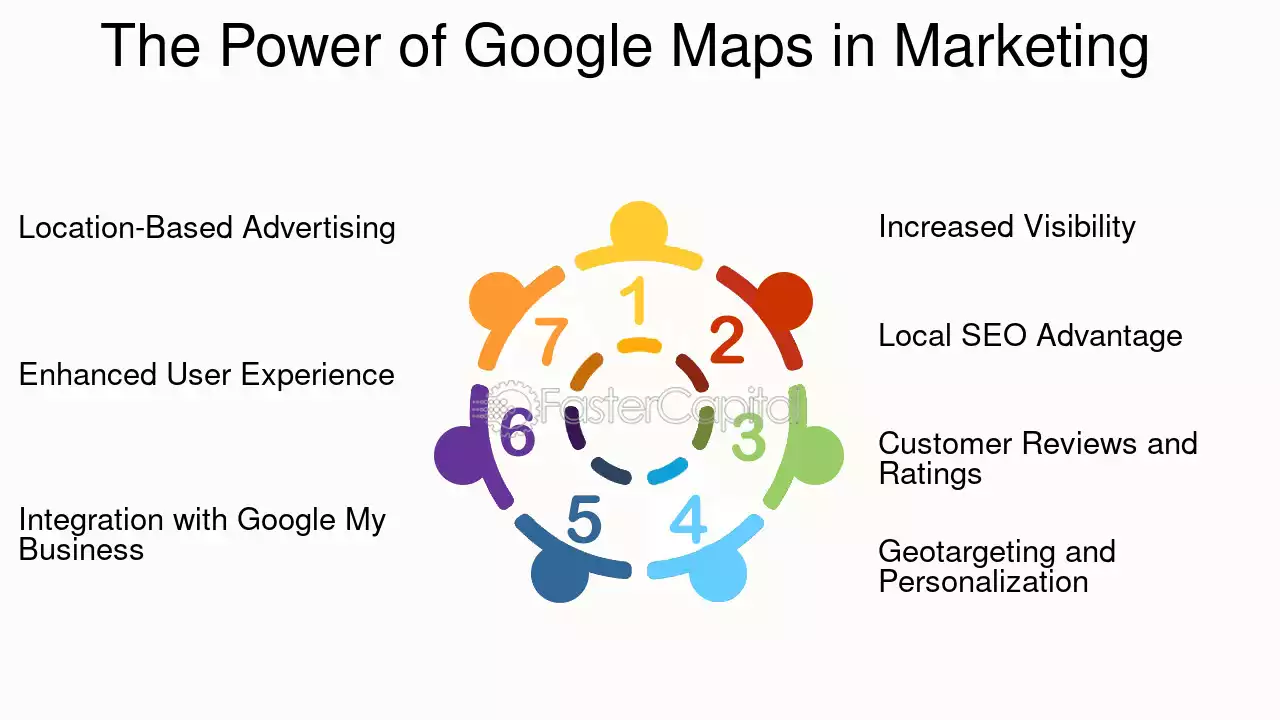 The Power of Google Maps in Marketing

Location-Based Advertising

Enhanced User Experience

Integration with Google My Business

1

2

3

4

5

6

7

Increased Visibility

Local SEO Advantage

Customer Reviews and Ratings

Geotargeting and Personalization

FasterCapital